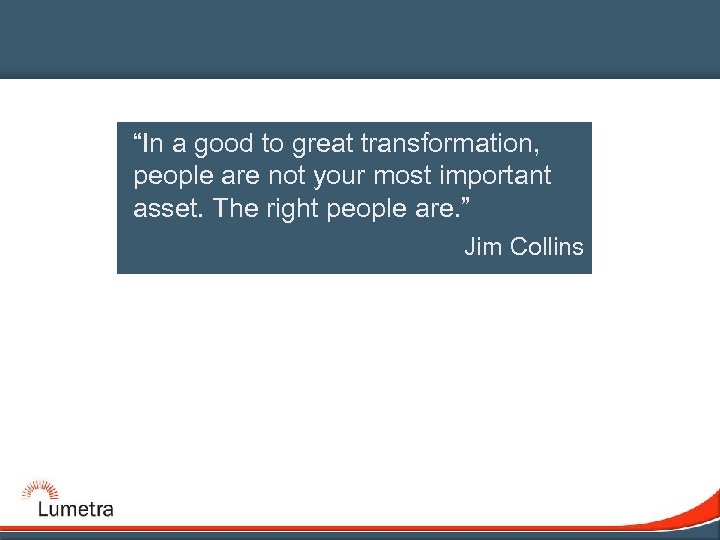 “In a good to great transformation, people are not your most important asset. The right people are.”

Jim Collins

Lumetra